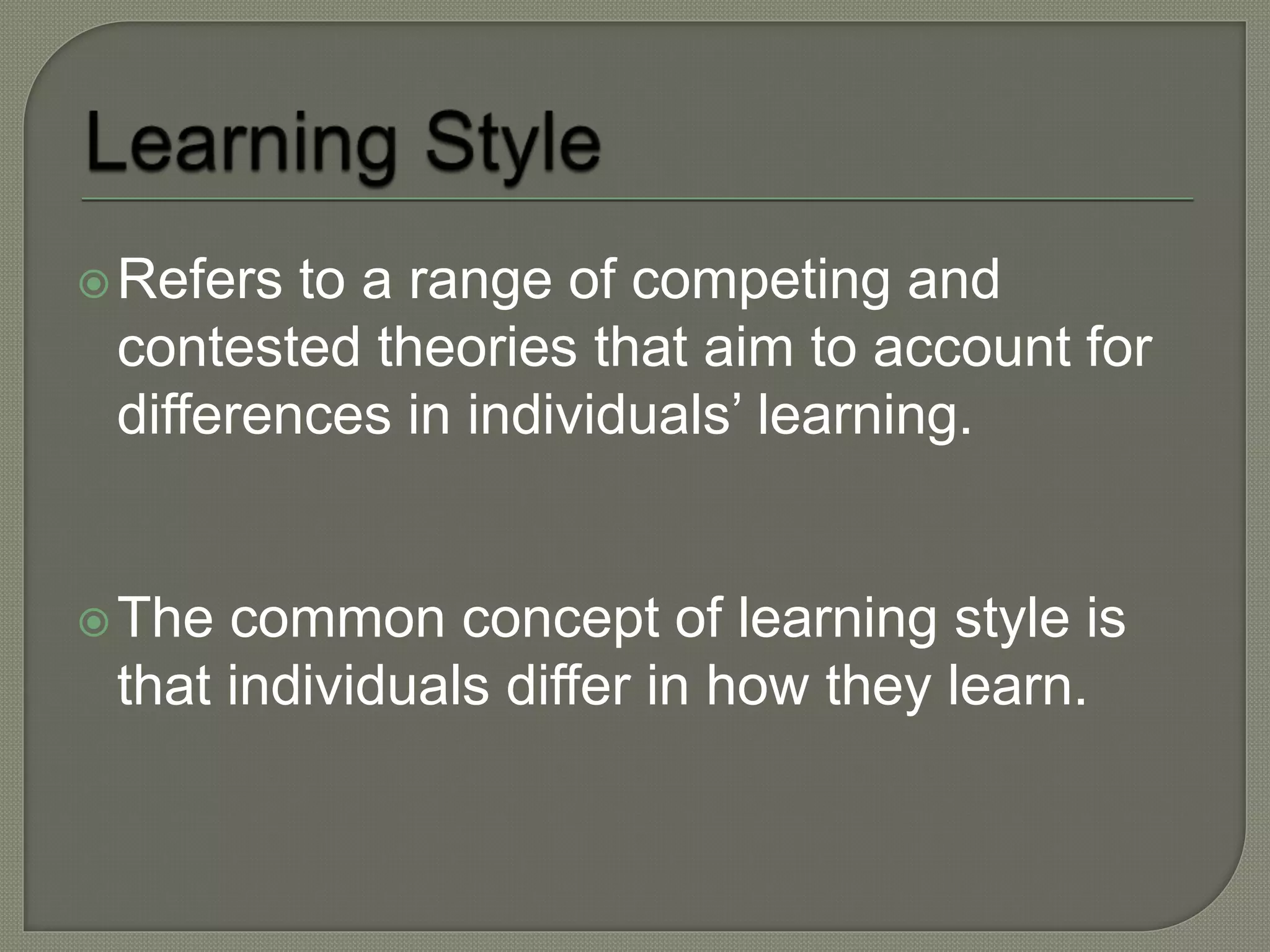 Learning Style

Refers to a range of competing and contested theories that aim to account for differences in individuals’ learning.

The common concept of learning style is that individuals differ in how they learn.